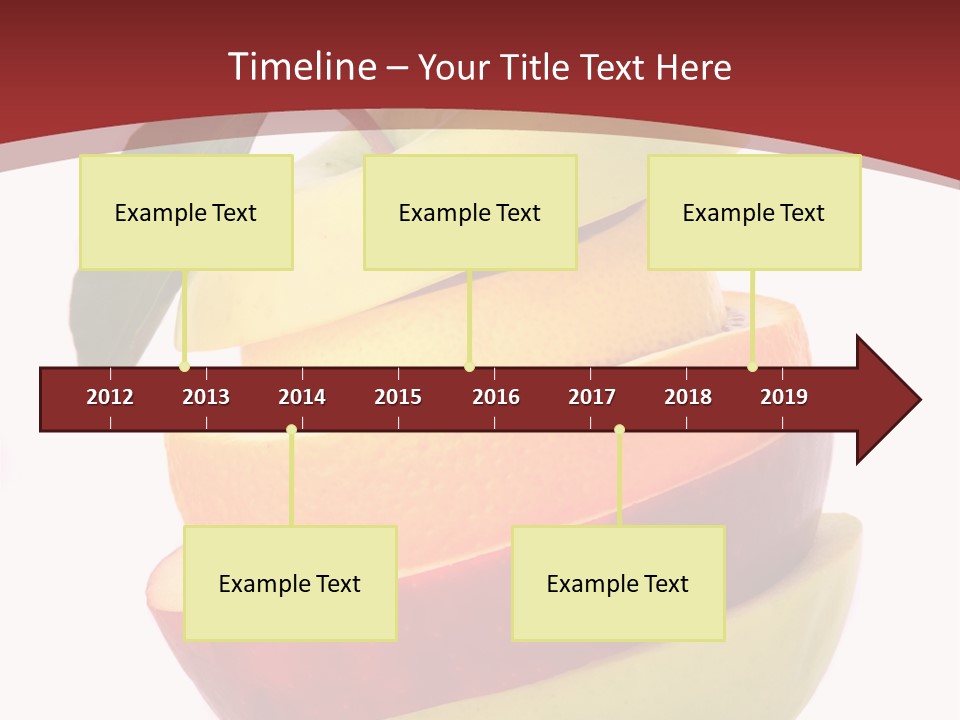 Timeline – Your Title Text Here

Example Text

Example Text

Example Text

2012 2013 2014 2015 2016 2017 2018 2019

Example Text

Example Text